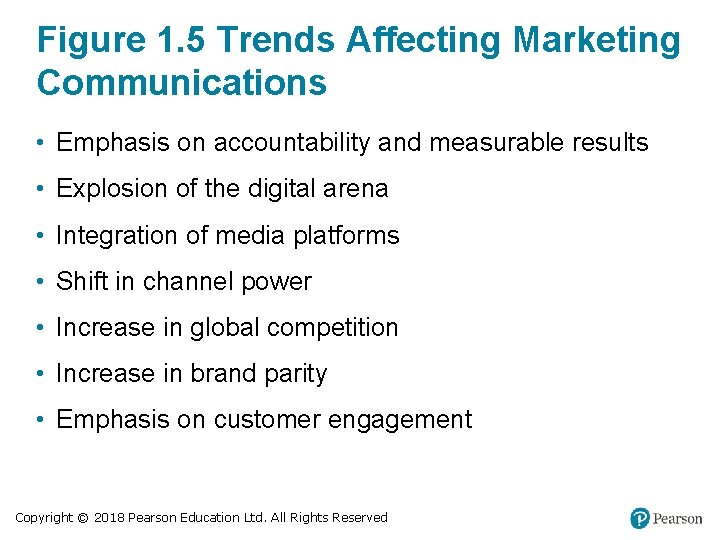 Figure 1.5 Trends Affecting Marketing Communications

• Emphasis on accountability and measurable results
• Explosion of the digital arena
• Integration of media platforms
• Shift in channel power
• Increase in global competition
• Increase in brand parity
• Emphasis on customer engagement

Copyright © 2018 Pearson Education Ltd. All Rights Reserved

Pearson